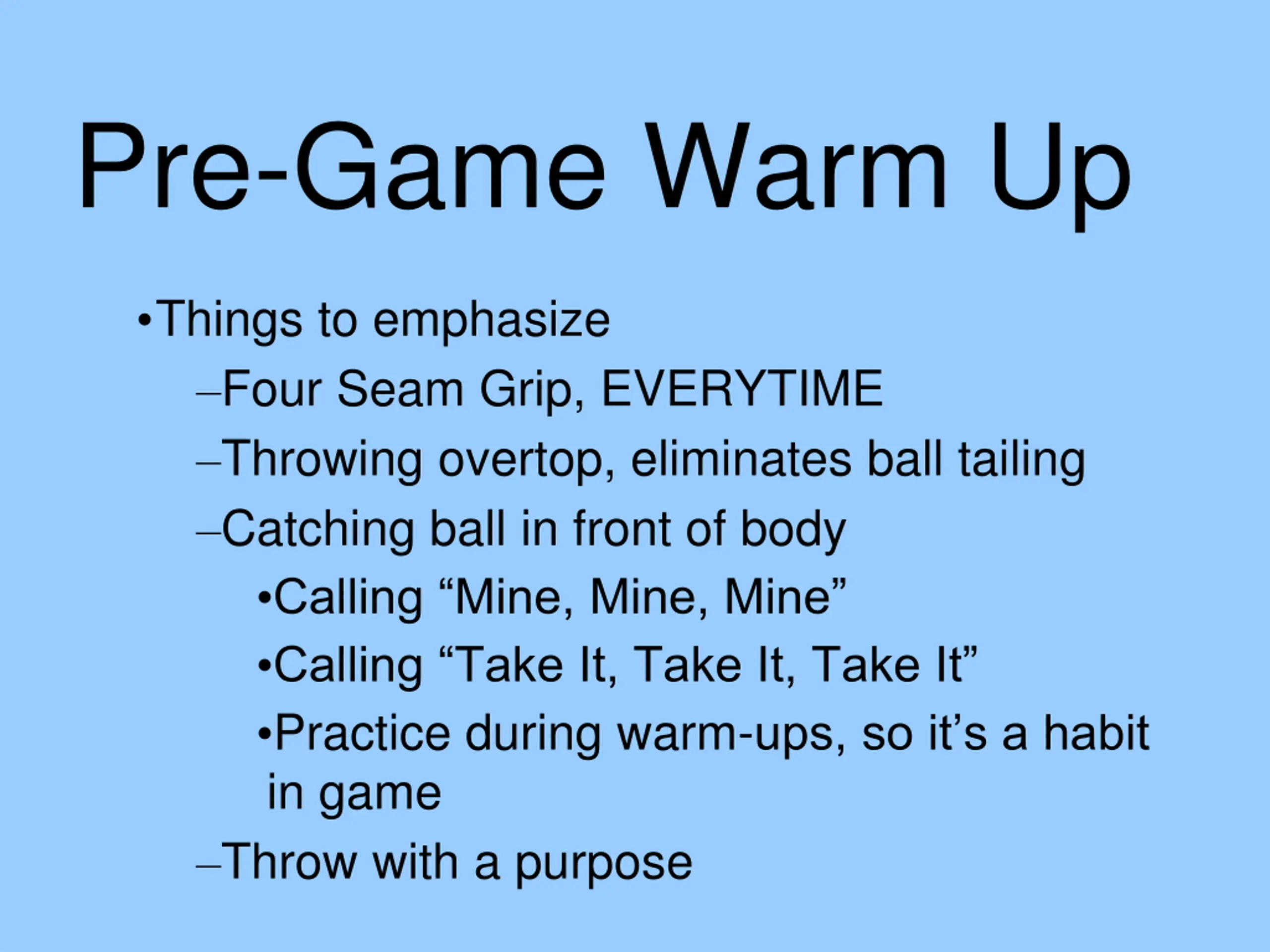 Pre-Game Warm Up

•Things to emphasize

–Four Seam Grip, EVERYTIME

–Throwing overtop, eliminates ball tailing

–Catching ball in front of body

•Calling “Mine, Mine, Mine”

•Calling “Take It, Take It, Take It”

•Practice during warm-ups, so it’s a habit in game

–Throw with a purpose